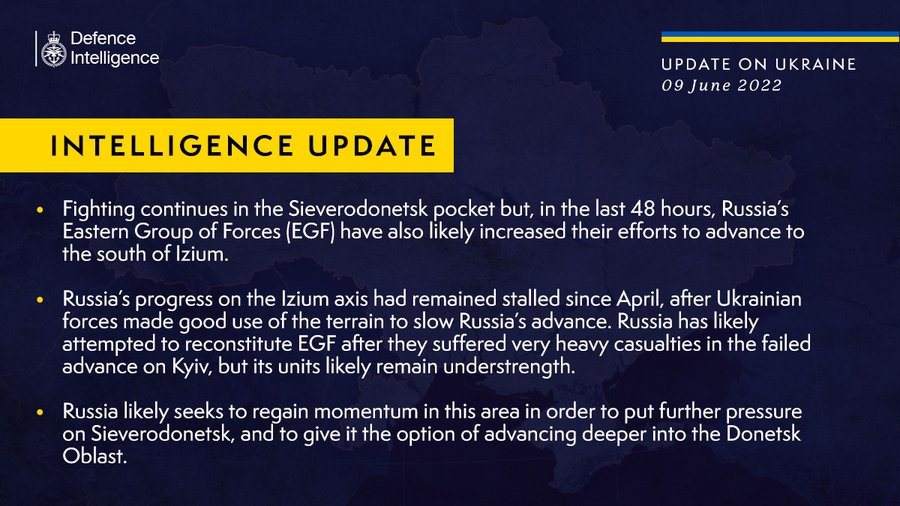 Defence Intelligence

UPDATE ON UKRAINE
09 June 2022

INTELLIGENCE UPDATE

• Fighting continues in the Sieverodonetsk pocket but, in the last 48 hours, Russia's Eastern Group of Forces (EGF) have also likely increased their efforts to advance to the south of Izium.

• Russia's progress on the Izium axis had remained stalled since April, after Ukrainian forces made good use of the terrain to slow Russia's advance. Russia has likely attempted to reconstitute EGF after they suffered very heavy casualties in the failed advance on Kyiv, but its units likely remain understrength.

• Russia likely seeks to regain momentum in this area in order to put further pressure on Sieverodonetsk, and to give it the option of advancing deeper into the Donetsk Oblast.